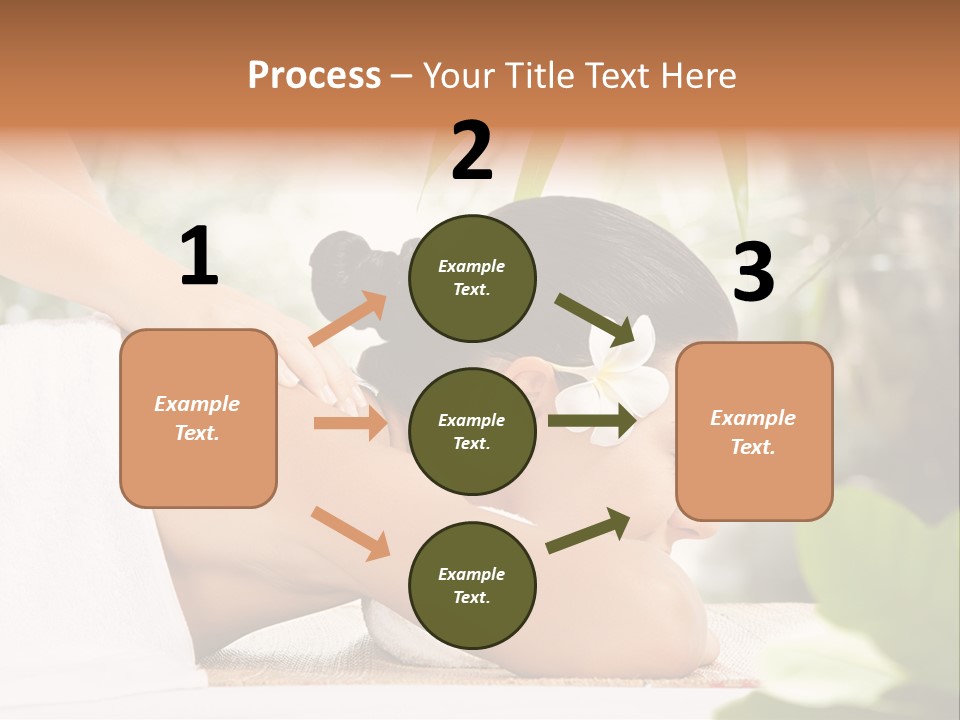 Process – Your Title Text Here

1

Example Text.

2

Example Text.

Example Text.

Example Text.

3

Example Text.